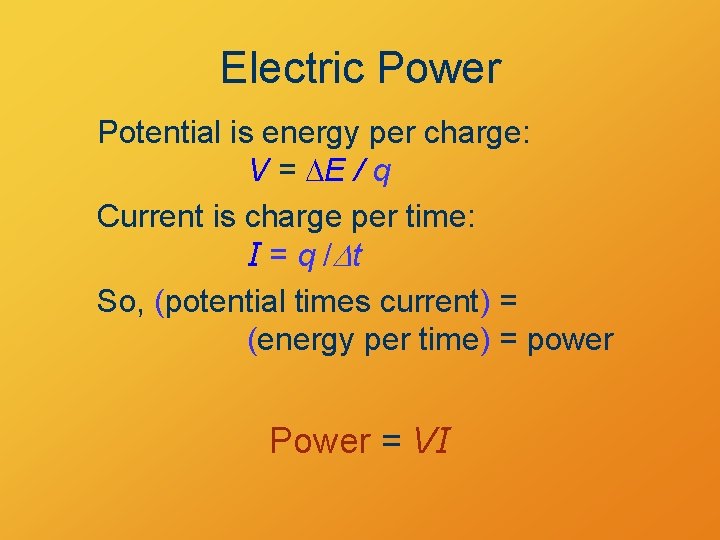 Electric Power

Potential is energy per charge:
$V = \Delta E / q$

Current is charge per time:
$I = q / \Delta t$

So, (potential times current) = (energy per time) = power

Power = $VI$